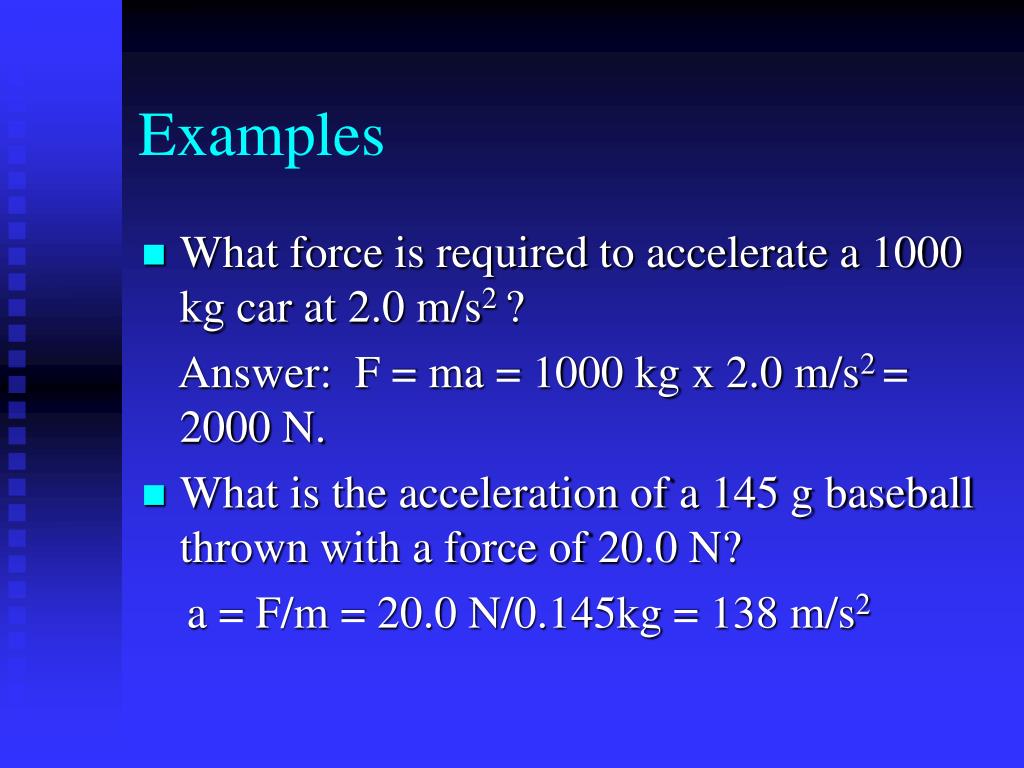 Examples

What force is required to accelerate a 1000 kg car at 2.0 m/s$^2$ ?

Answer: F = ma = 1000 kg x 2.0 m/s$^2$ = 2000 N.

What is the acceleration of a 145 g baseball thrown with a force of 20.0 N?

a = F/m = 20.0 N/0.145kg = 138 m/s$^2$